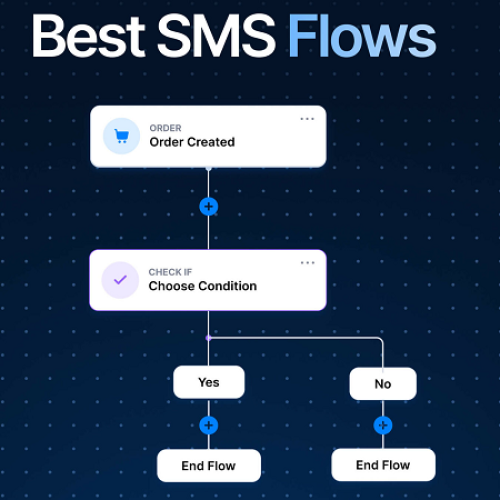 Best SMS Flows

ORDER
Order Created

CHECK IF
Choose Condition

Yes

No

End Flow

End Flow